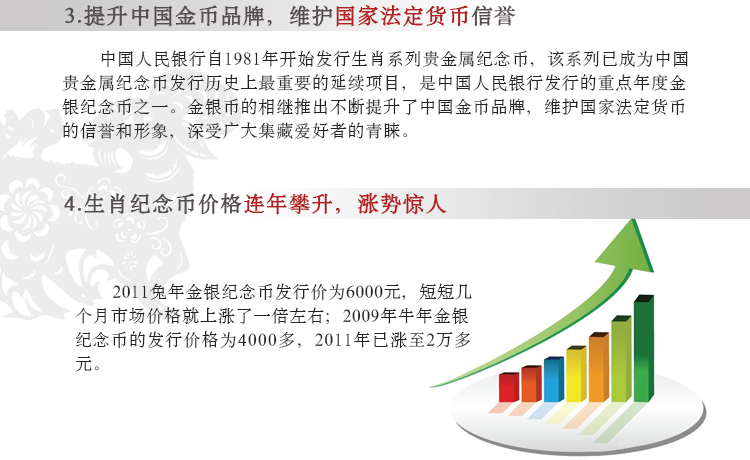 3.提升中国金币品牌，维护国家法定货币信誉

中国人民银行自1981年开始发行生肖系列贵金属纪念币，该系列已成为中国贵金属纪念币发行历史上最重要的延续项目，是中国人民银行发行的重点年度金银纪念币之一。金银币的相继推出不断提升了中国金币品牌，维护国家法定货币的信誉和形象，深受广大集藏爱好者的青睐。

4.生肖纪念币价格连年攀升，涨势惊人

2011兔年金银纪念币发行价为6000元，短短几个月市场价格就上涨了一倍左右；2009年牛年金银纪念币的发行价格为4000多，2011年已涨至2万多元。